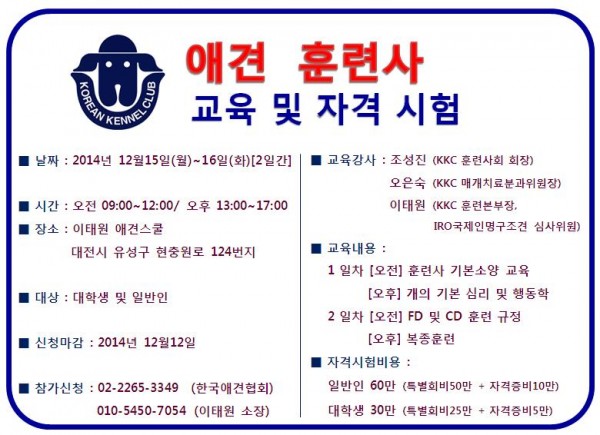 KOREAN KENNEL CLUB

애견 훈련사
교육 및 자격 시험

■ 날짜 : 2014년 12월15일(월)~16일(화)[2일간]

■ 시간 : 오전 09:00~12:00/ 오후 13:00~17:00

■ 장소 : 이태원 애견스쿨
대전시 유성구 현충원로 124번지

■ 대상 : 대학생 및 일반인

■ 신청마감 : 2014년 12월12일

■ 참가신청 : 02-2265-3349 (한국애견협회)
010-5450-7054 (이태원 소장)

■ 교육강사 : 조성진 (KKC 훈련사회 회장)
오은숙 (KKC 매개치료분과위원장)
이태원 (KKC 훈련본부장, IRO국제인명구조견 심사위원)

■ 교육내용 :
1 일차 [오전] 훈련사 기본소양 교육
[오후] 개의 기본 심리 및 행동학
2 일차 [오전] FD 및 CD 훈련 규정
[오후] 복종훈련

■ 자격시험비용 :
일반인 60만 (특별회비50만 + 자격증비10만)
대학생 30만 (특별회비25만 + 자격증비5만)